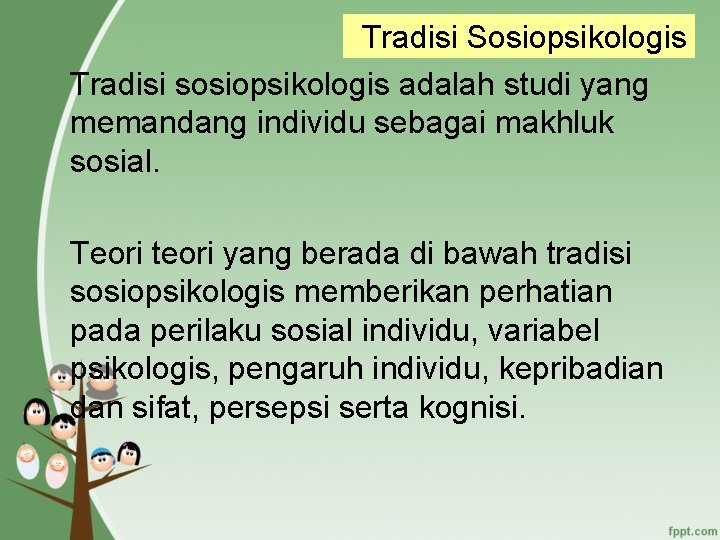 Tradisi Sosiopsikologis

Tradisi sosiopsikologis adalah studi yang memandang individu sebagai makhluk sosial.

Teori teori yang berada di bawah tradisi sosiopsikologis memberikan perhatian pada perilaku sosial individu, variabel psikologis, pengaruh individu, kepribadian dan sifat, persepsi serta kognisi.

fppt.com